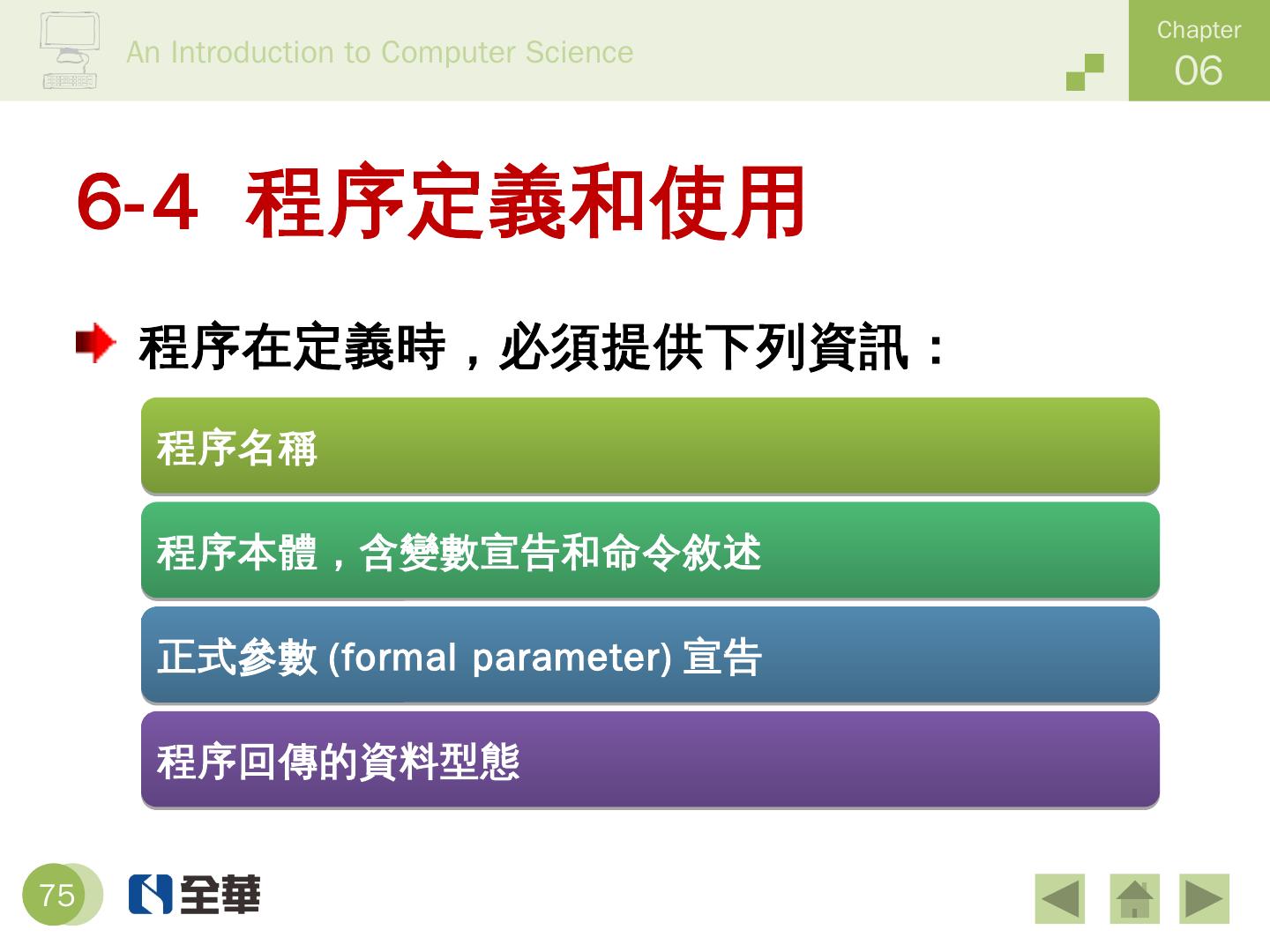 An Introduction to Computer Science

Chapter
06

6-4 程序定義和使用

程序在定義時，必須提供下列資訊：

程序名稱

程序本體，含變數宣告和命令敘述

正式參數 (formal parameter) 宣告

程序回傳的資料型態

75

全華